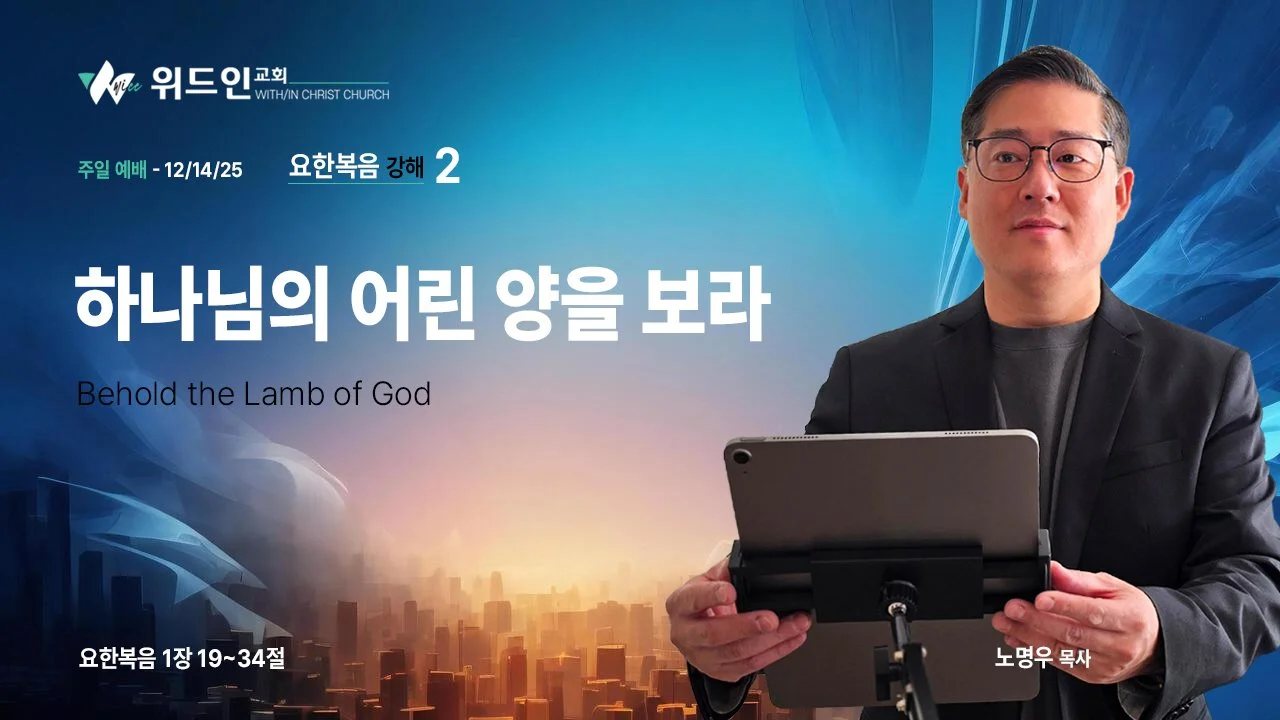 위드인 교회
WITH/IN CHRIST CHURCH

주일 예배 - 12/14/25

요한복음 강해 2

하나님의 어린 양을 보라

Behold the Lamb of God

요한복음 1장 19~34절

노명우 목사